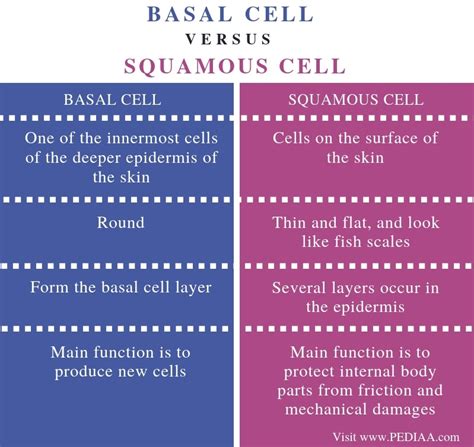 BASAL CELL
VERSUS
SQUAMOUS CELL

| BASAL CELL | SQUAMOUS CELL |
|---|---|
| One of the innermost cells of the deeper epidermis of the skin | Cells on the surface of the skin |
| Round | Thin and flat, and look like fish scales |
| Form the basal cell layer | Several layers occur in the epidermis |
| Main function is to produce new cells | Main function is to protect internal body parts from friction and mechanical damages |

Visit www.PEDIAA.com